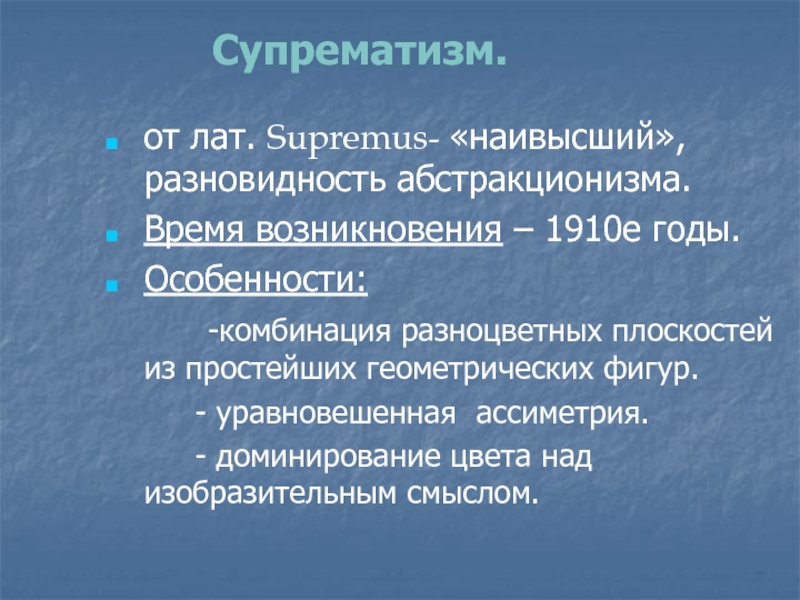 Супрематизм.

от лат. Supremus- «наивысший», разновидность абстракционизма.

Время возникновения – 1910е годы.

Особенности:

-комбинация разноцветных плоскостей из простейших геометрических фигур.

- уравновешенная ассиметрия.

- доминирование цвета над изобразительным смыслом.